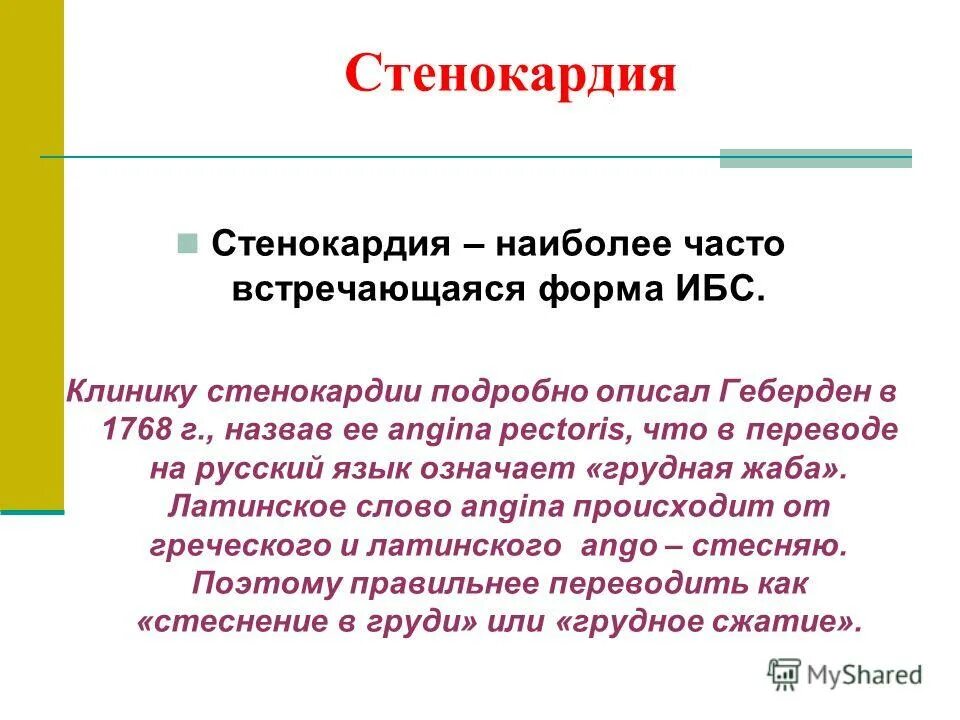 Стенокардия

Стенокардия – наиболее часто встречающаяся форма ИБС.

Клинику стенокардии подробно описал Геберден в 1768 г., назвав ее angina pectoris, что в переводе на русский язык означает «грудная жаба». Латинское слово angina происходит от греческого и латинского ango – стесняю. Поэтому правильнее переводить как «стеснение в груди» или «грудное сжатие».

MyShared